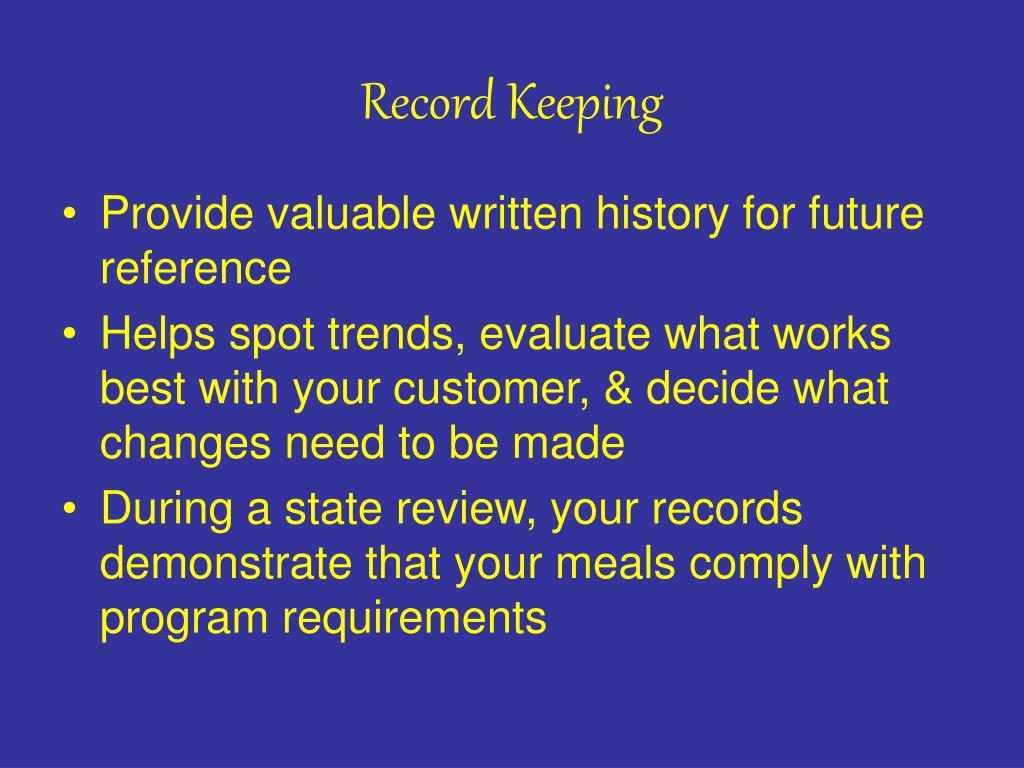 Record Keeping

• Provide valuable written history for future reference
• Helps spot trends, evaluate what works best with your customer, & decide what changes need to be made
• During a state review, your records demonstrate that your meals comply with program requirements